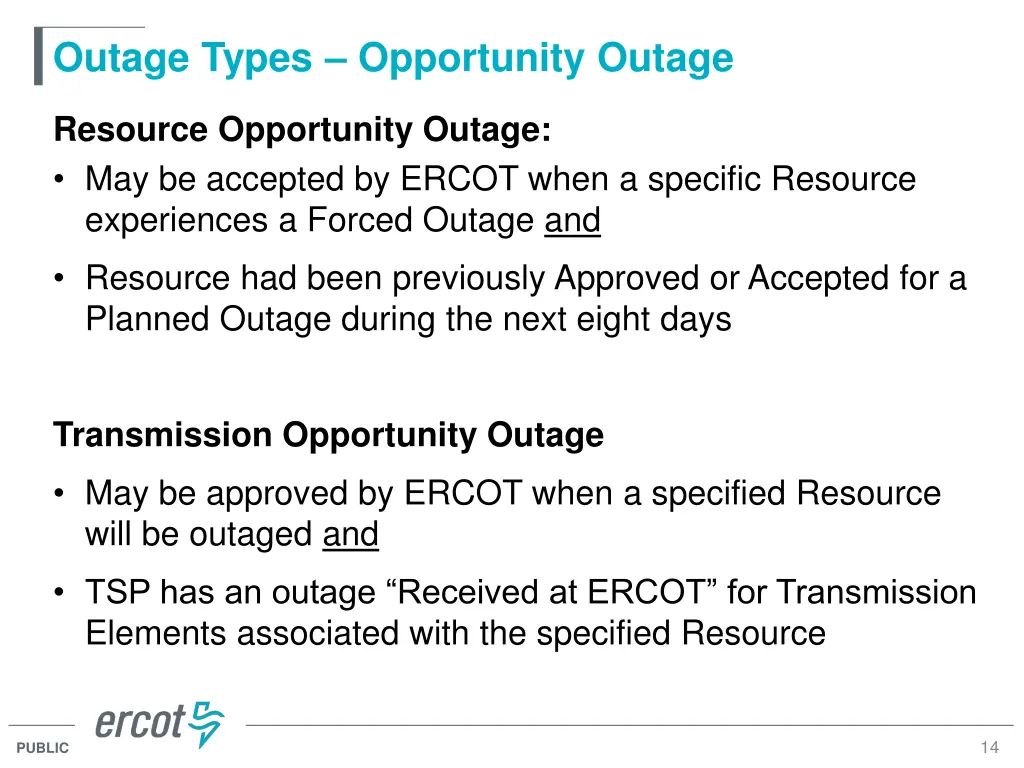 Outage Types – Opportunity Outage

Resource Opportunity Outage:

• May be accepted by ERCOT when a specific Resource experiences a Forced Outage and

• Resource had been previously Approved or Accepted for a Planned Outage during the next eight days

Transmission Opportunity Outage

• May be approved by ERCOT when a specified Resource will be outaged and

• TSP has an outage “Received at ERCOT” for Transmission Elements associated with the specified Resource

ercot

PUBLIC

14